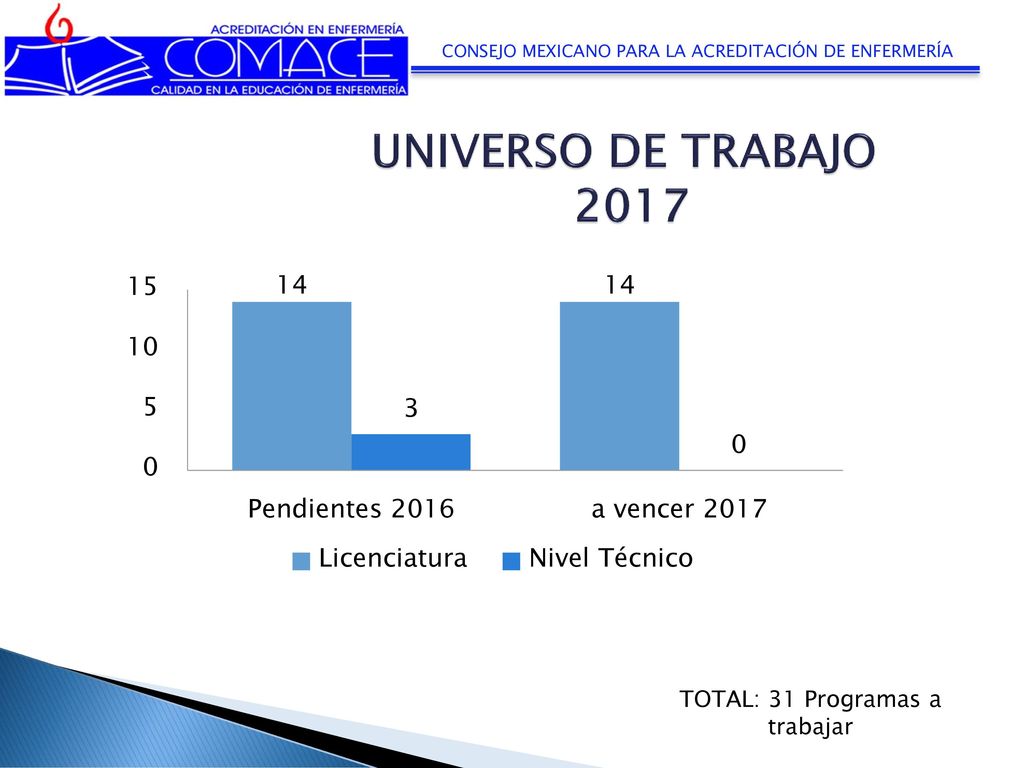 ACREDITACIÓN EN ENFERMERÍA
COMACE
CALIDAD EN LA EDUCACIÓN DE ENFERMERÍA

CONSEJO MEXICANO PARA LA ACREDITACIÓN DE ENFERMERÍA

UNIVERSO DE TRABAJO 2017

15
10
5
0

14
3
14
0

Pendientes 2016
a vencer 2017

Licenciatura
Nivel Técnico

TOTAL: 31 Programas a trabajar